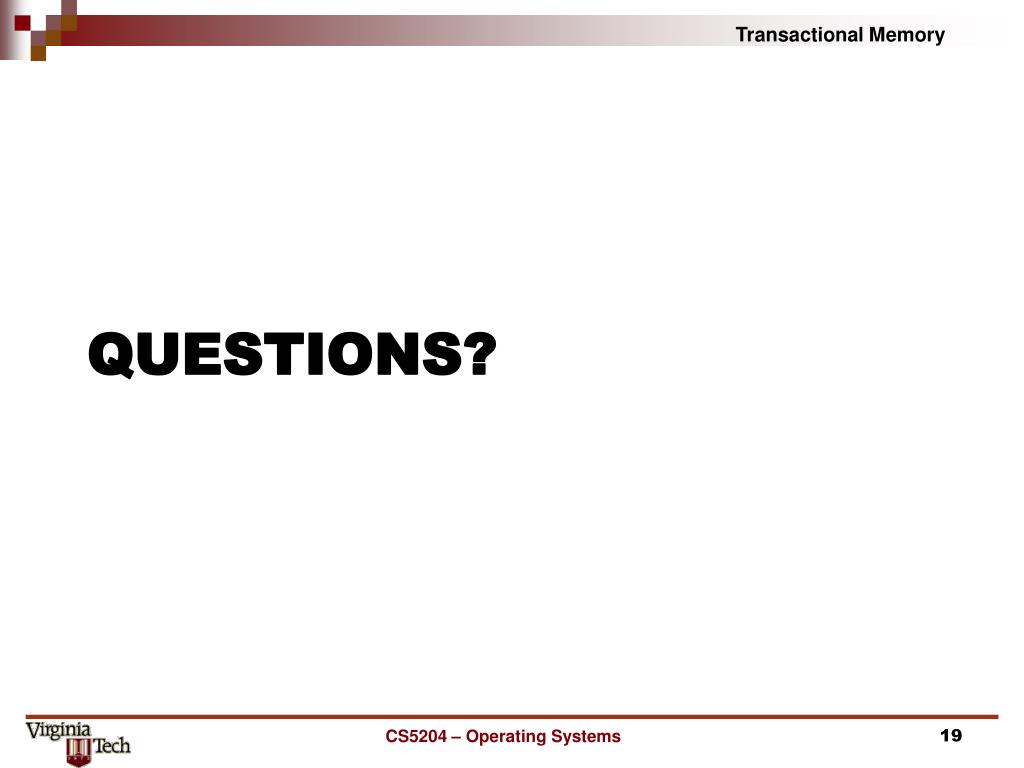 Transactional Memory

QUESTIONS?

Virginia Tech

CS5204 – Operating Systems

19